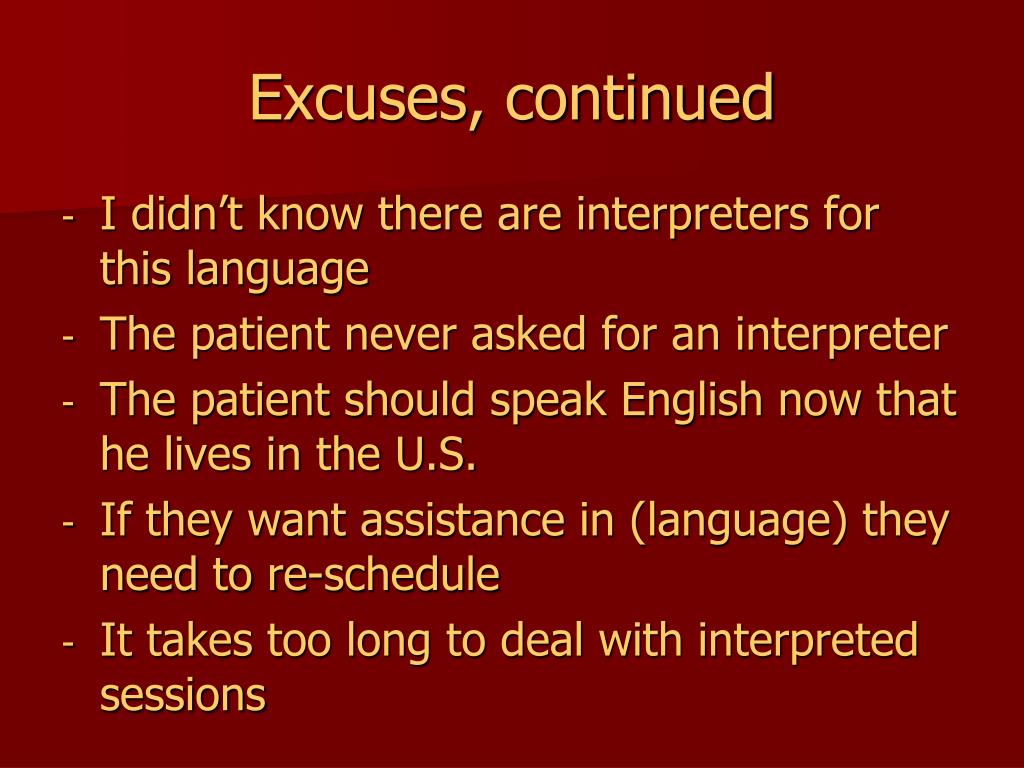 Excuses, continued

- I didn’t know there are interpreters for this language
- The patient never asked for an interpreter
- The patient should speak English now that he lives in the U.S.
- If they want assistance in (language) they need to re-schedule
- It takes too long to deal with interpreted sessions